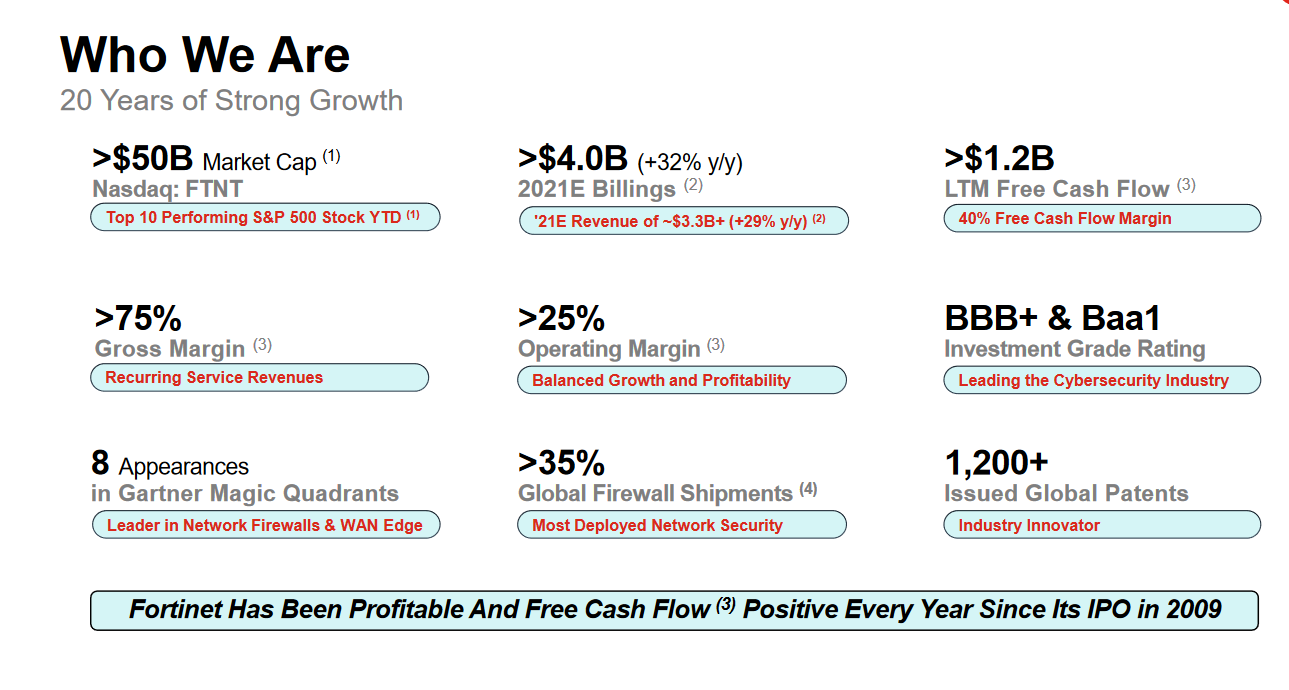 Who We Are
20 Years of Strong Growth

>$50B Market Cap $^{(1)}$
Nasdaq: FTNT
Top 10 Performing S&P 500 Stock YTD $^{(1)}$

>$4.0B (+32% y/y)
2021E Billings $^{(2)}$
'21E Revenue of ~$3.3B+ (+29% y/y) $^{(2)}$

>$1.2B
LTM Free Cash Flow $^{(3)}$
40% Free Cash Flow Margin

>75%
Gross Margin $^{(3)}$
Recurring Service Revenues

>25%
Operating Margin $^{(3)}$
Balanced Growth and Profitability

BBB+ & Baa1
Investment Grade Rating
Leading the Cybersecurity Industry

8 Appearances
in Gartner Magic Quadrants
Leader in Network Firewalls & WAN Edge

>35%
Global Firewall Shipments $^{(4)}$
Most Deployed Network Security

1,200+
Issued Global Patents
Industry Innovator

Fortinet Has Been Profitable And Free Cash Flow $^{(3)}$ Positive Every Year Since Its IPO in 2009